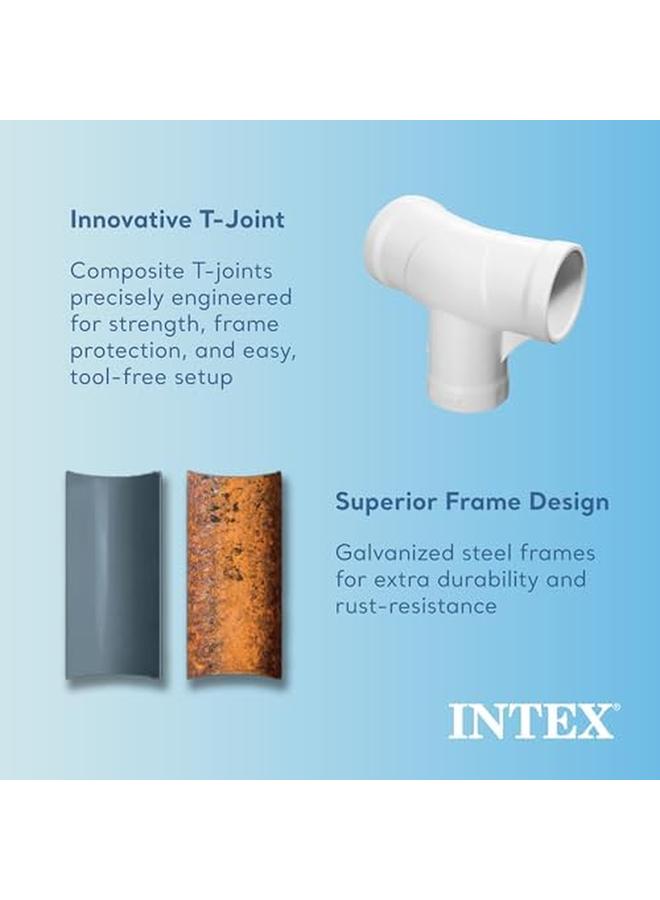 Innovative T-Joint

Composite T-joints precisely engineered for strength, frame protection, and easy, tool-free setup

Superior Frame Design

Galvanized steel frames for extra durability and rust-resistance

INTEX®